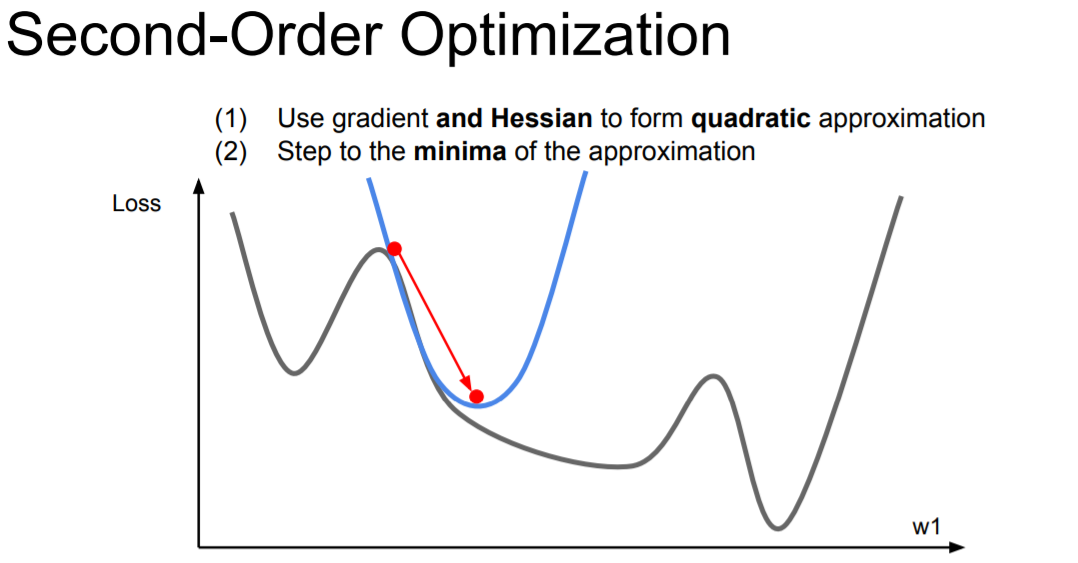 Second-Order Optimization

(1) Use gradient and Hessian to form quadratic approximation
(2) Step to the minima of the approximation

Loss

w1